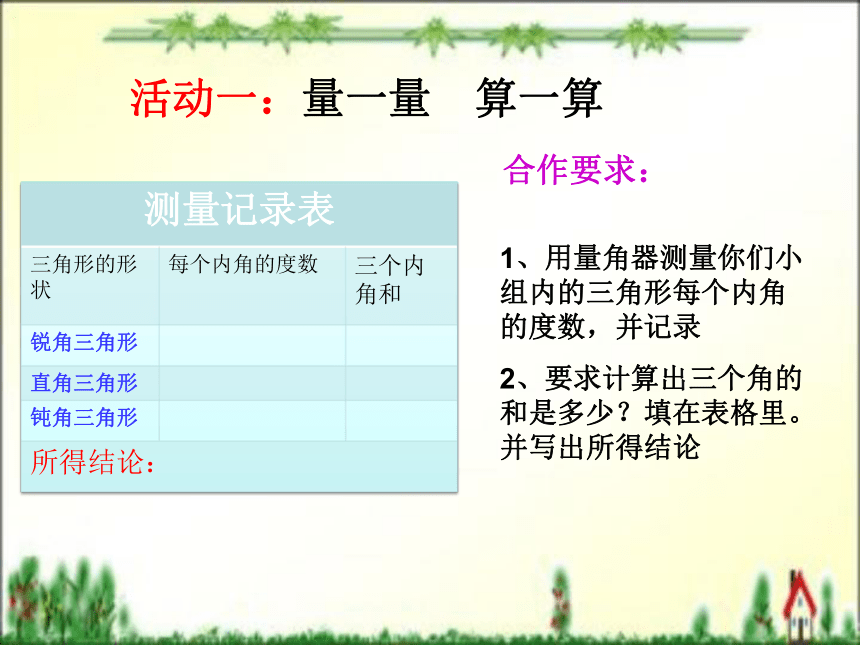 活动一：量一量　算一算

测量记录表

| 三角形的形状 | 每个内角的度数 | 三个内角和 |
|---|---|---|
| 锐角三角形 | | |
| 直角三角形 | | |
| 钝角三角形 | | |

所得结论：

合作要求：

1、用量角器测量你们小组内的三角形每个内角的度数，并记录

2、要求计算出三个角的和是多少？填在表格里。并写出所得结论